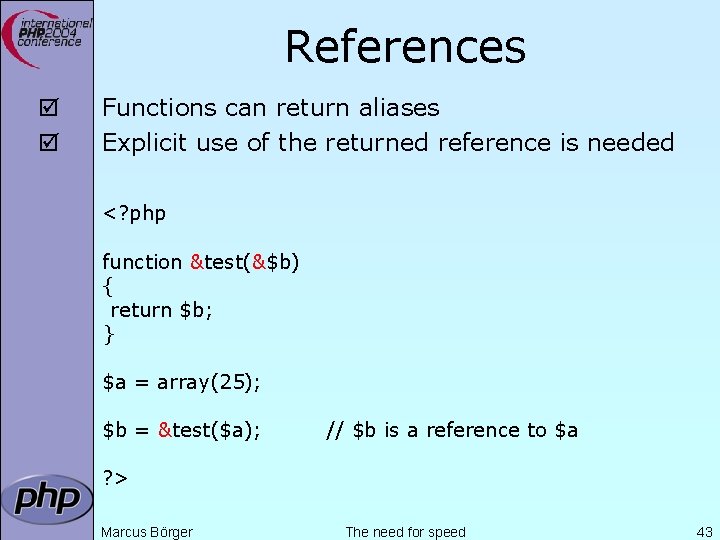 international
PHP2004
conference

References

☑ Functions can return aliases
☑ Explicit use of the returned reference is needed

<?php

function &test(&$b)
{
 return $b;
}

$a = array(25);

$b = &test($a);         // $b is a reference to $a

?>

php

Marcus Börger        The need for speed        43